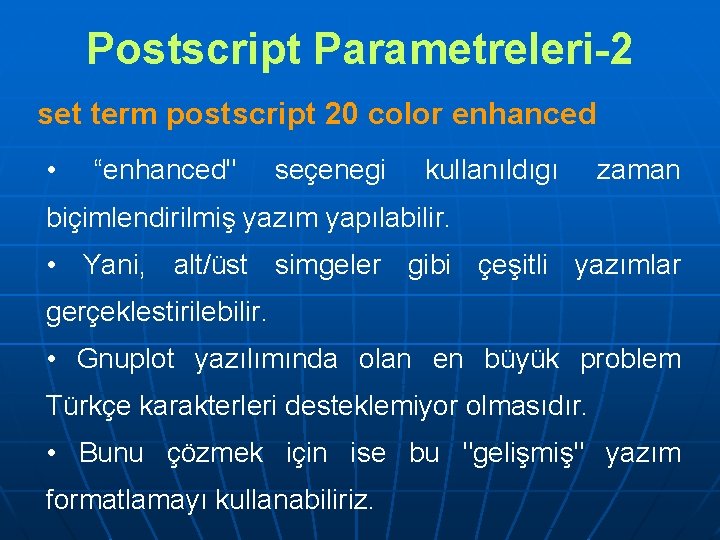 Postscript Parametreleri-2

set term postscript 20 color enhanced

• “enhanced" seçenegi kullanıldıgı zaman biçimlendirilmiş yazım yapılabilir.

• Yani, alt/üst simgeler gibi çeşitli yazımlar gerçeklestirilebilir.

• Gnuplot yazılımında olan en büyük problem Türkçe karakterleri desteklemiyor olmasıdır.

• Bunu çözmek için ise bu "gelişmiş" yazım formatlamayı kullanabiliriz.